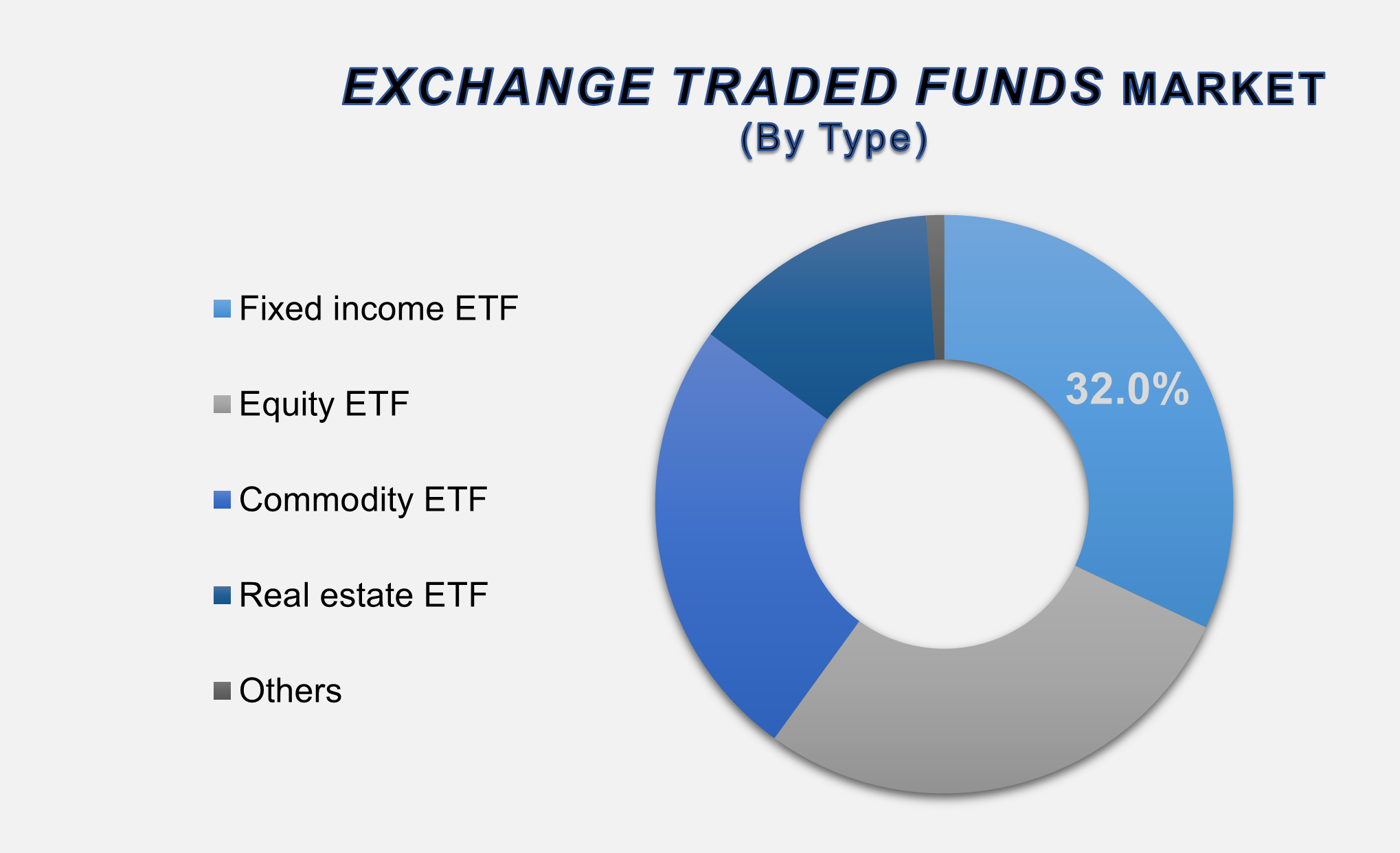 EXCHANGE TRADED FUNDS MARKET
(By Type)

Fixed income ETF
Equity ETF
Commodity ETF
Real estate ETF
Others

32.0%